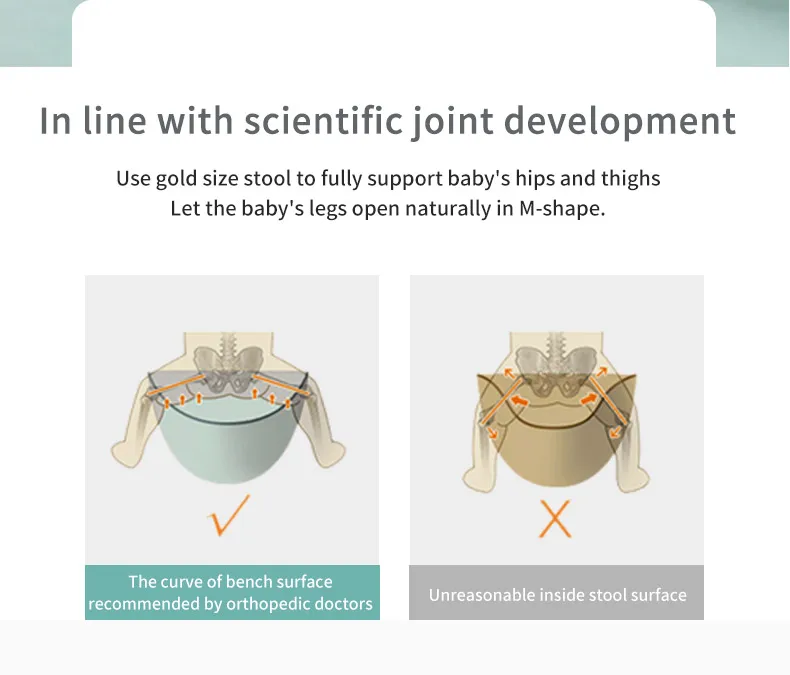 In line with scientific joint development

Use gold size stool to fully support baby's hips and thighs
Let the baby's legs open naturally in M-shape.

✓

The curve of bench surface recommended by orthopedic doctors

X

Unreasonable inside stool surface